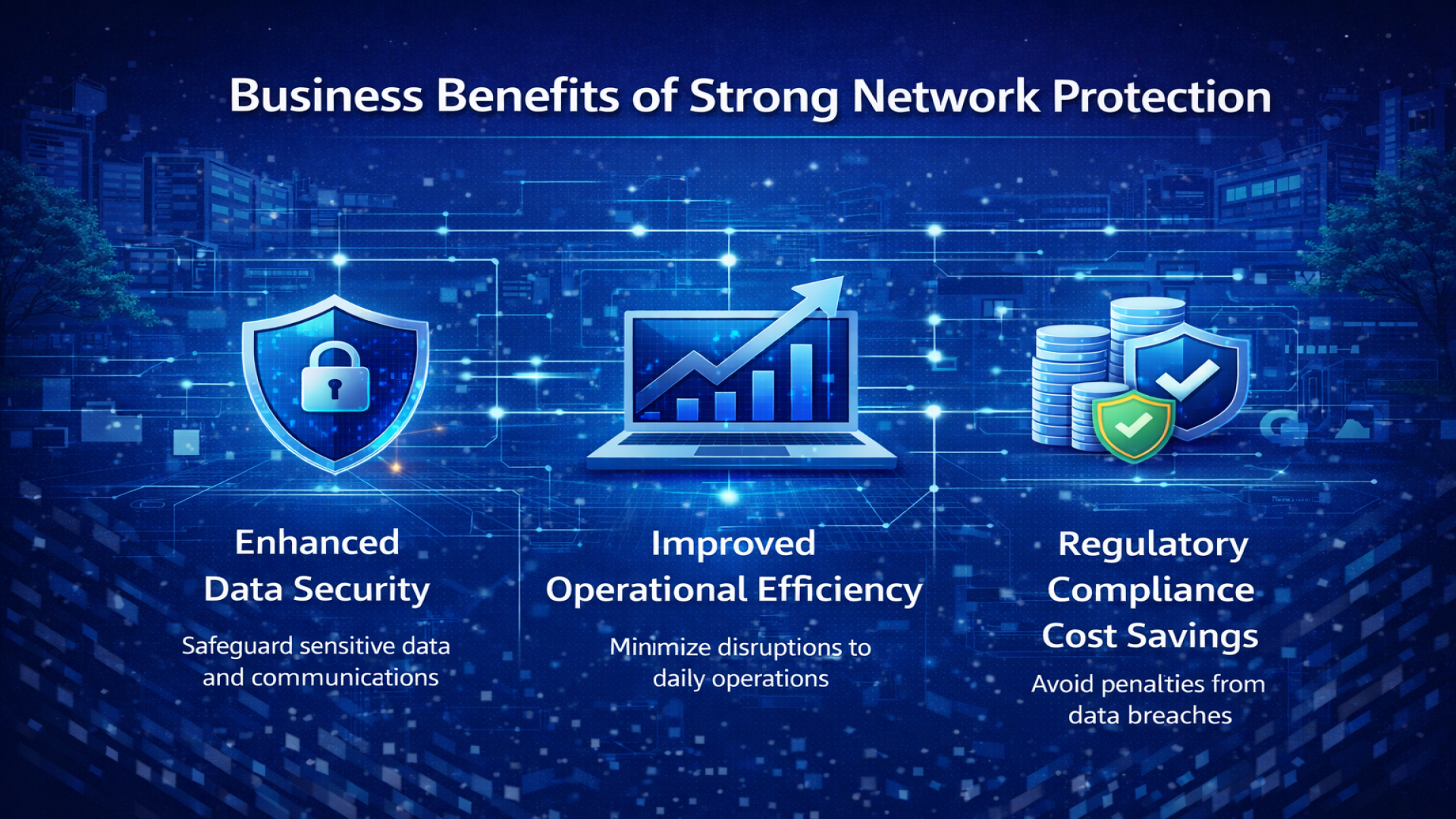 Business Benefits of Strong Network Protection

Enhanced
Data Security

Safeguard sensitive data and communications

Improved
Operational Efficiency

Minimize disruptions to daily operations

Regulatory
Compliance
Cost Savings

Avoid penalties from data breaches